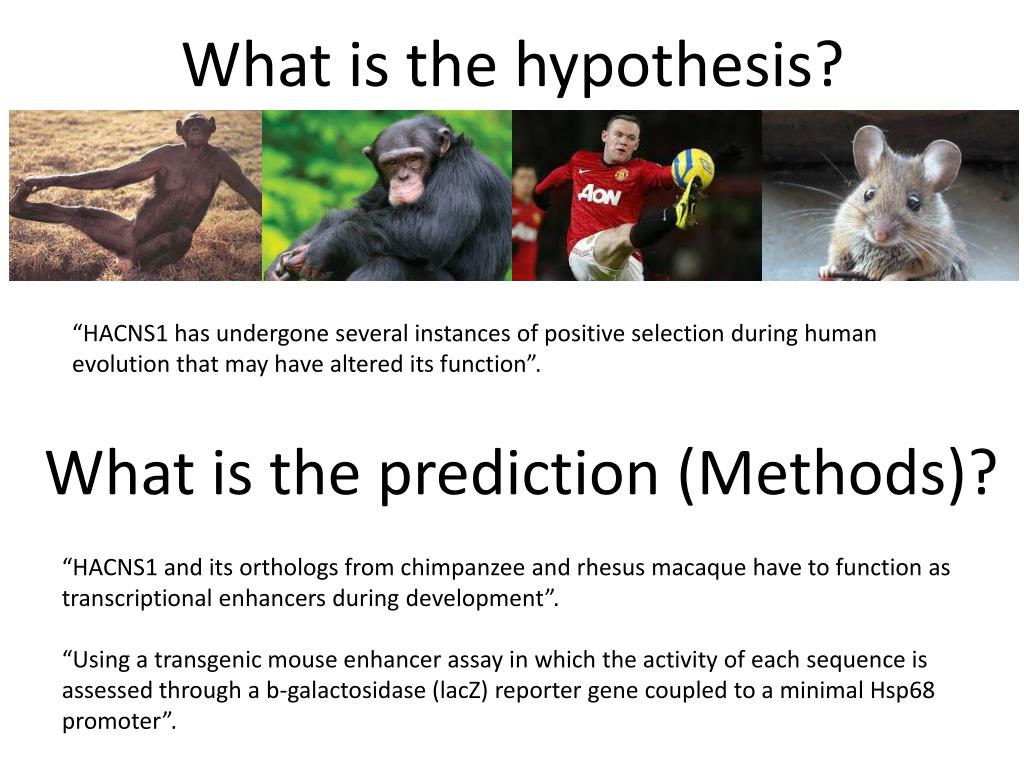 What is the hypothesis?

AON

“HACNS1 has undergone several instances of positive selection during human evolution that may have altered its function”.

What is the prediction (Methods)?

“HACNS1 and its orthologs from chimpanzee and rhesus macaque have to function as transcriptional enhancers during development”.

“Using a transgenic mouse enhancer assay in which the activity of each sequence is assessed through a b-galactosidase (lacZ) reporter gene coupled to a minimal Hsp68 promoter”.